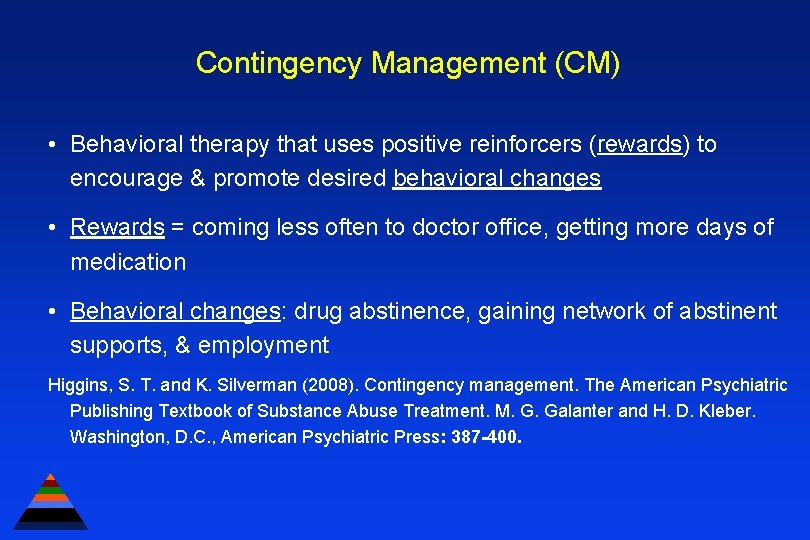 Contingency Management (CM)

• Behavioral therapy that uses positive reinforcers (rewards) to encourage & promote desired behavioral changes

• Rewards = coming less often to doctor office, getting more days of medication

• Behavioral changes: drug abstinence, gaining network of abstinent supports, & employment

Higgins, S. T. and K. Silverman (2008). Contingency management. The American Psychiatric Publishing Textbook of Substance Abuse Treatment. M. G. Galanter and H. D. Kleber. Washington, D.C., American Psychiatric Press: 387-400.